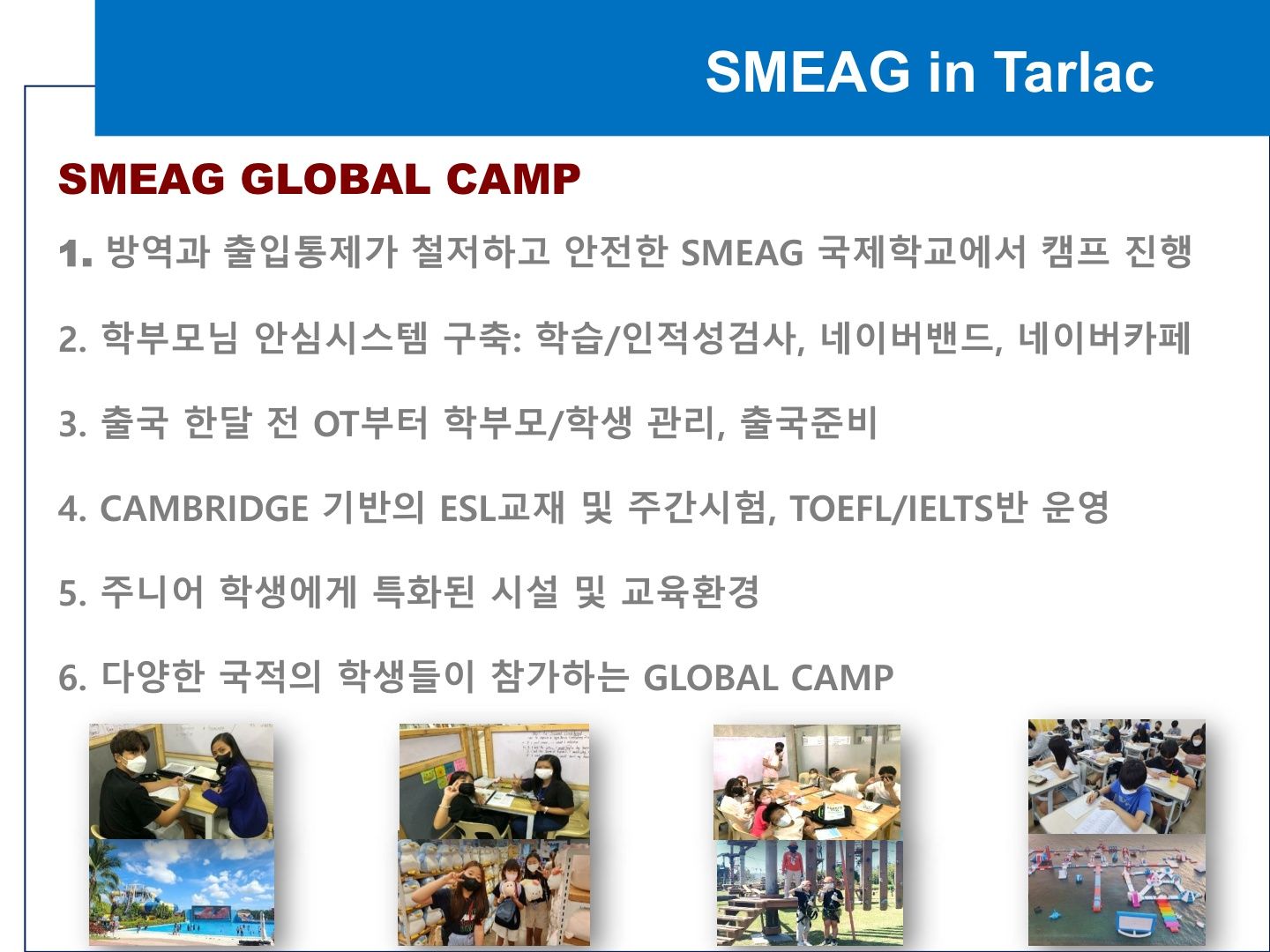 SMEAG in Tarlac

SMEAG GLOBAL CAMP

1. 방역과 출입통제가 철저하고 안전한 SMEAG 국제학교에서 캠프 진행

2. 학부모님 안심시스템 구축: 학습/인적성검사, 네이버밴드, 네이버카페

3. 출국 한달 전 OT부터 학부모/학생 관리, 출국준비

4. CAMBRIDGE 기반의 ESL교재 및 주간시험, TOEFL/IELTS반 운영

5. 주니어 학생에게 특화된 시설 및 교육환경

6. 다양한 국적의 학생들이 참가하는 GLOBAL CAMP